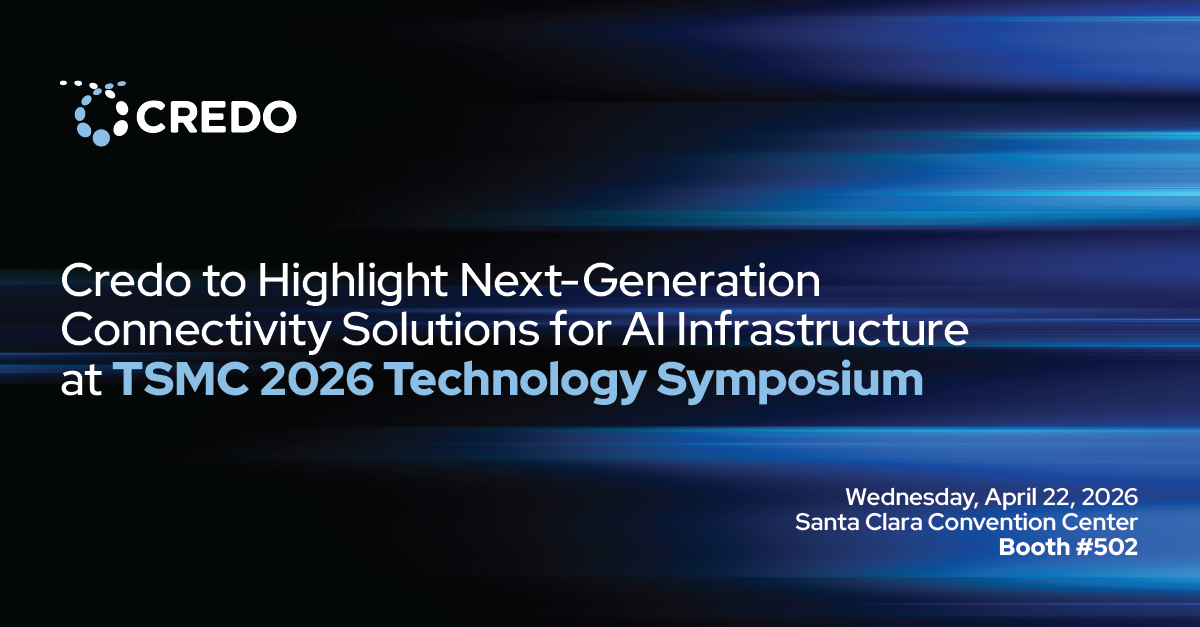 CREDO

Credo to Highlight Next-Generation Connectivity Solutions for AI Infrastructure at TSMC 2026 Technology Symposium

Wednesday, April 22, 2026
Santa Clara Convention Center
Booth #502